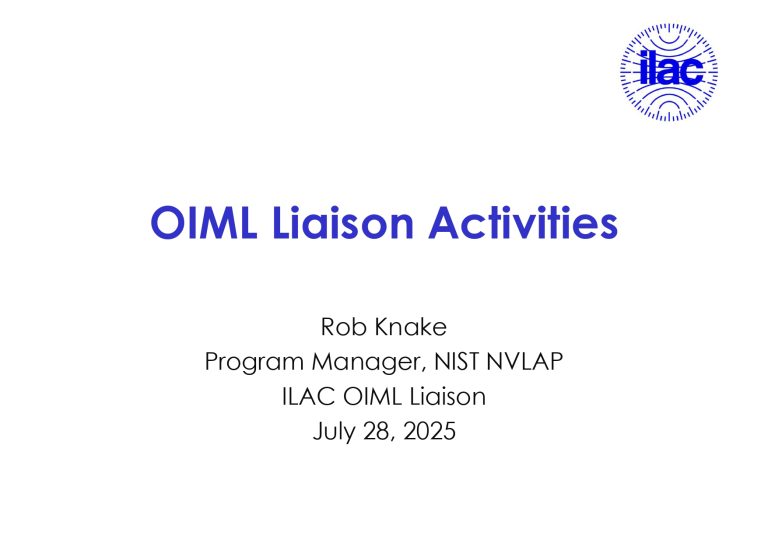 ilac

OIML Liaison Activities

Rob Knake
Program Manager, NIST NVLAP
ILAC OIML Liaison
July 28, 2025